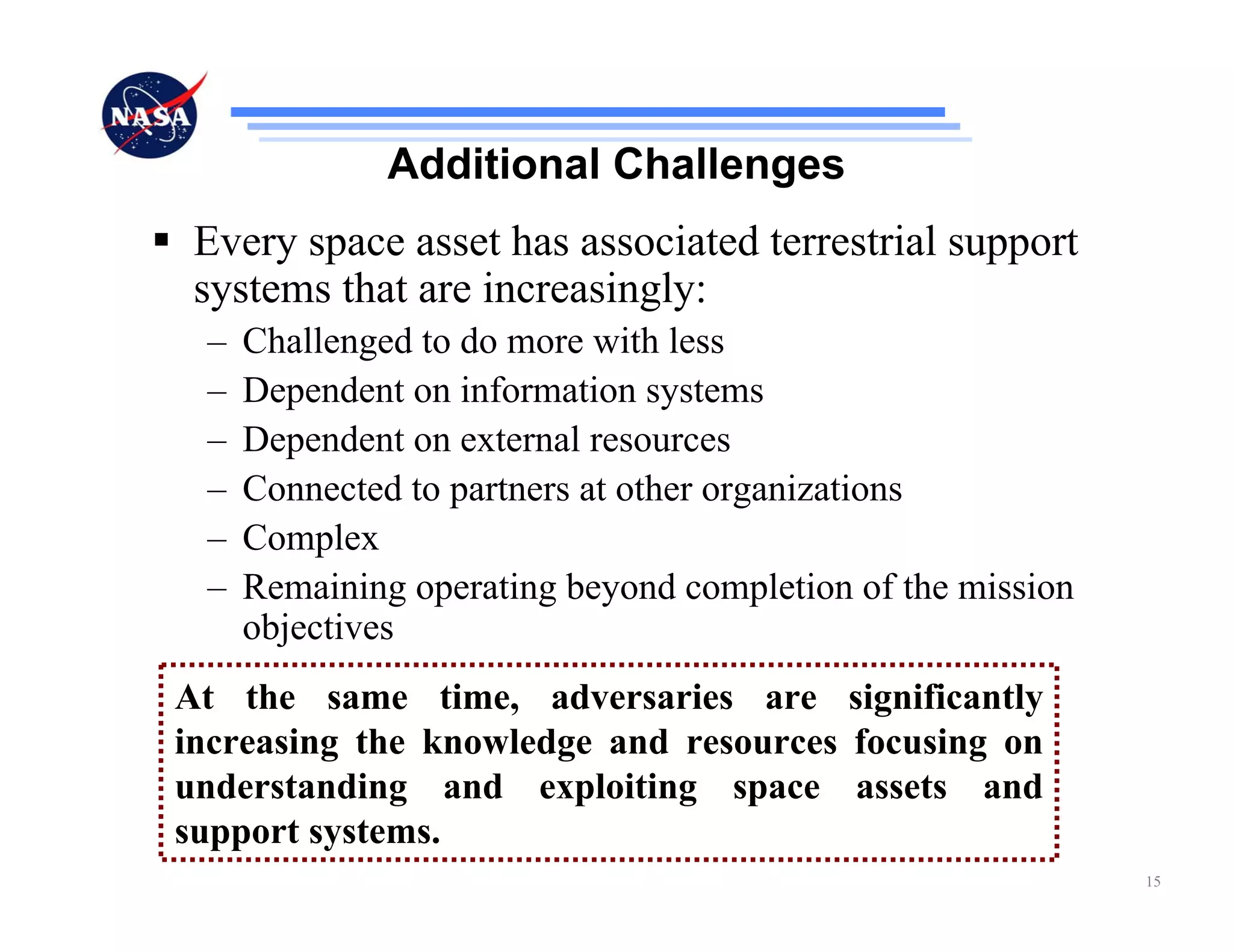 NASA

Additional Challenges

▪ Every space asset has associated terrestrial support systems that are increasingly:

– Challenged to do more with less
– Dependent on information systems
– Dependent on external resources
– Connected to partners at other organizations
– Complex
– Remaining operating beyond completion of the mission objectives

At the same time, adversaries are significantly increasing the knowledge and resources focusing on understanding and exploiting space assets and support systems.

15